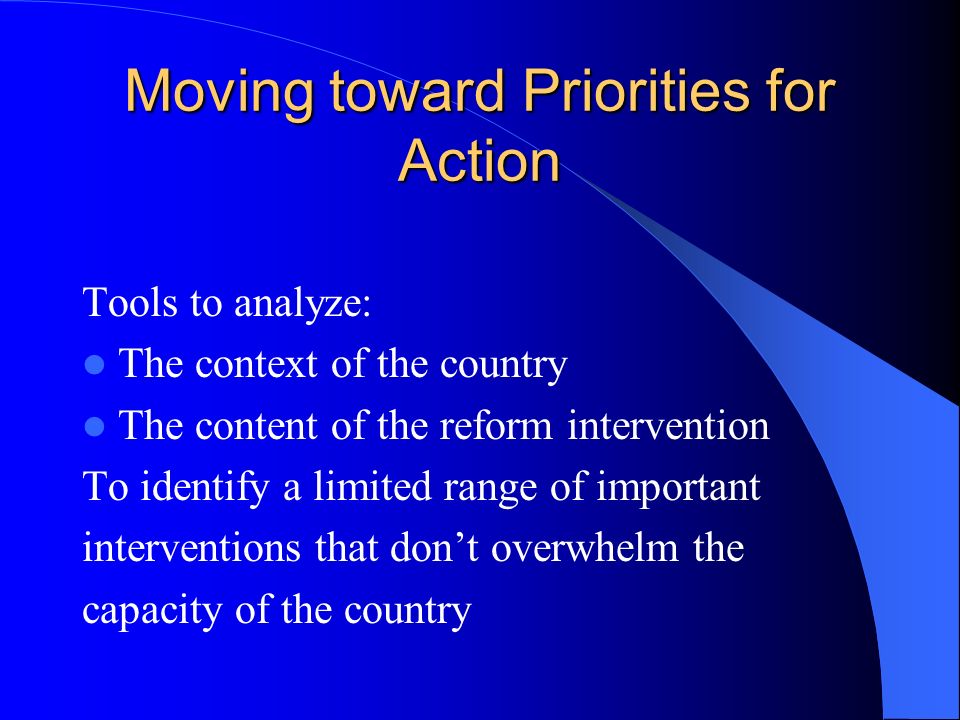 Moving toward Priorities for Action

Tools to analyze:

- The context of the country
- The content of the reform intervention

To identify a limited range of important interventions that don’t overwhelm the capacity of the country